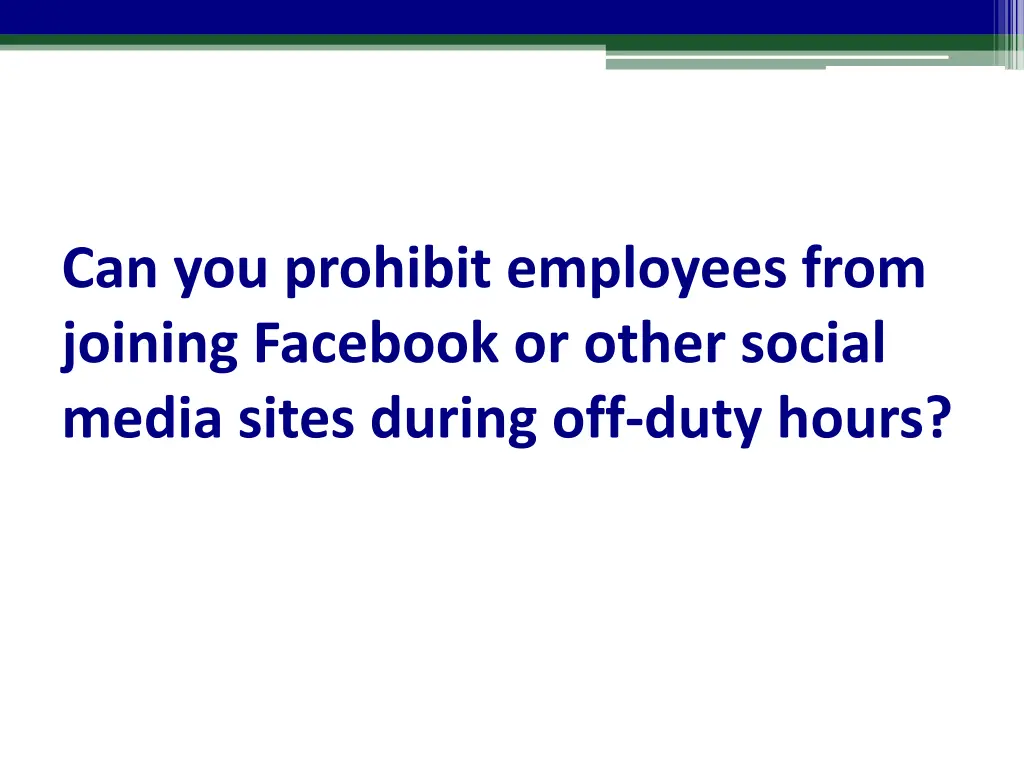 Can you prohibit employees from joining Facebook or other social media sites during off-duty hours?